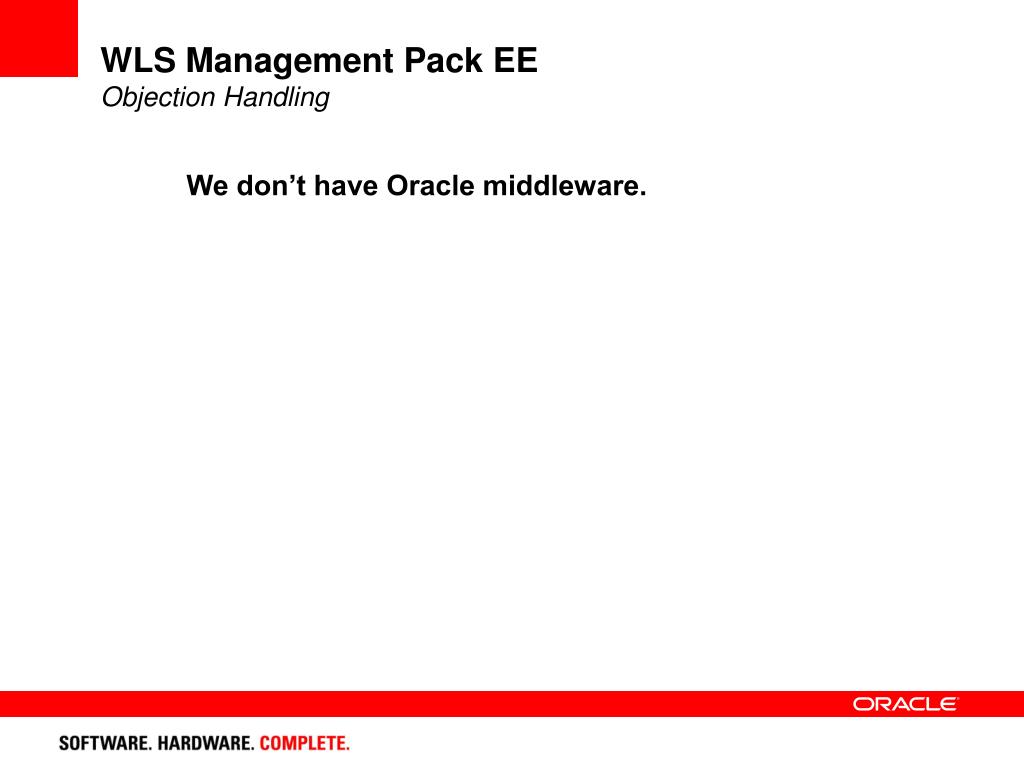 WLS Management Pack EE
Objection Handling

We don’t have Oracle middleware.

ORACLE

SOFTWARE. HARDWARE. COMPLETE.